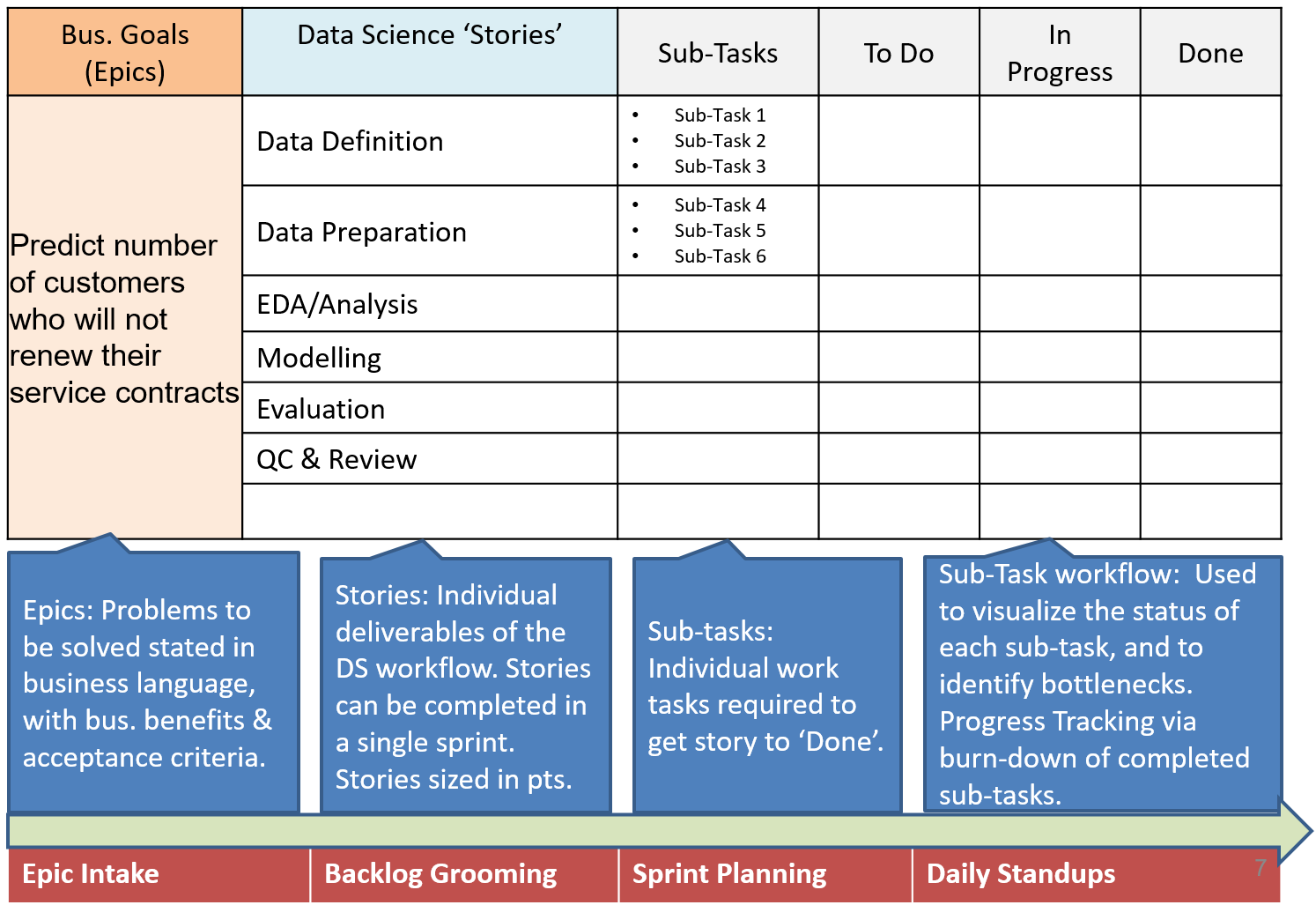 | Bus. Goals (Epics) | Data Science 'Stories' | Sub-Tasks | To Do | In Progress | Done |
|---|---|---|---|---|---|
| Predict number of customers who will not renew their service contracts | Data Definition | • Sub-Task 1 • Sub-Task 2 • Sub-Task 3 | | | |
| | Data Preparation | • Sub-Task 4 • Sub-Task 5 • Sub-Task 6 | | | |
| | EDA/Analysis | | | | |
| | Modelling | | | | |
| | Evaluation | | | | |
| | QC & Review | | | | |
| | | | | | |

Epics: Problems to be solved stated in business language, with bus. benefits & acceptance criteria.

Stories: Individual deliverables of the DS workflow. Stories can be completed in a single sprint. Stories sized in pts.

Sub-tasks: Individual work tasks required to get story to 'Done'.

Sub-Task workflow: Used to visualize the status of each sub-task, and to identify bottlenecks. Progress Tracking via burn-down of completed sub-tasks.

Epic Intake

Backlog Grooming

Sprint Planning

Daily Standups

7